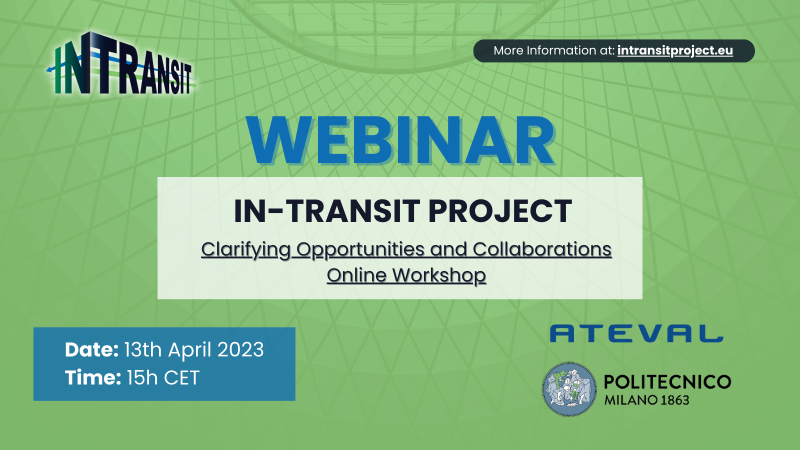 INTRANSIT

More Information at: intransitproject.eu

WEBINAR

IN-TRANSIT PROJECT

Clarifying Opportunities and Collaborations Online Workshop

Date: 13th April 2023
Time: 15h CET

ATEVAL

POLITECNICO MILANO 1863